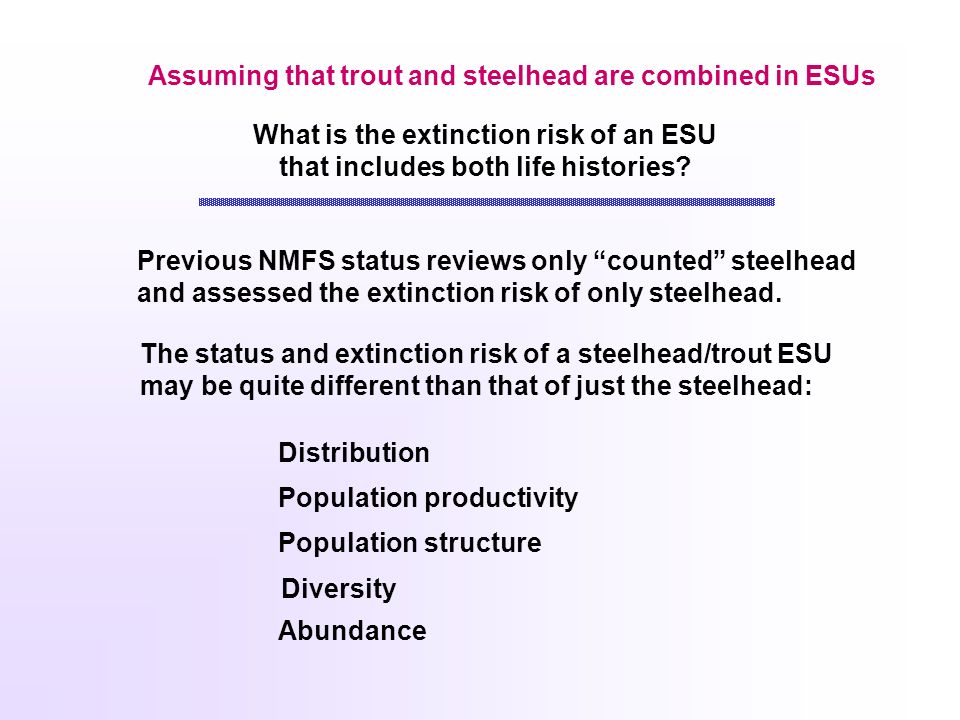 Assuming that trout and steelhead are combined in ESUs

What is the extinction risk of an ESU that includes both life histories?

Previous NMFS status reviews only “counted” steelhead and assessed the extinction risk of only steelhead.

The status and extinction risk of a steelhead/trout ESU may be quite different than that of just the steelhead:

Distribution

Population productivity

Population structure

Diversity

Abundance